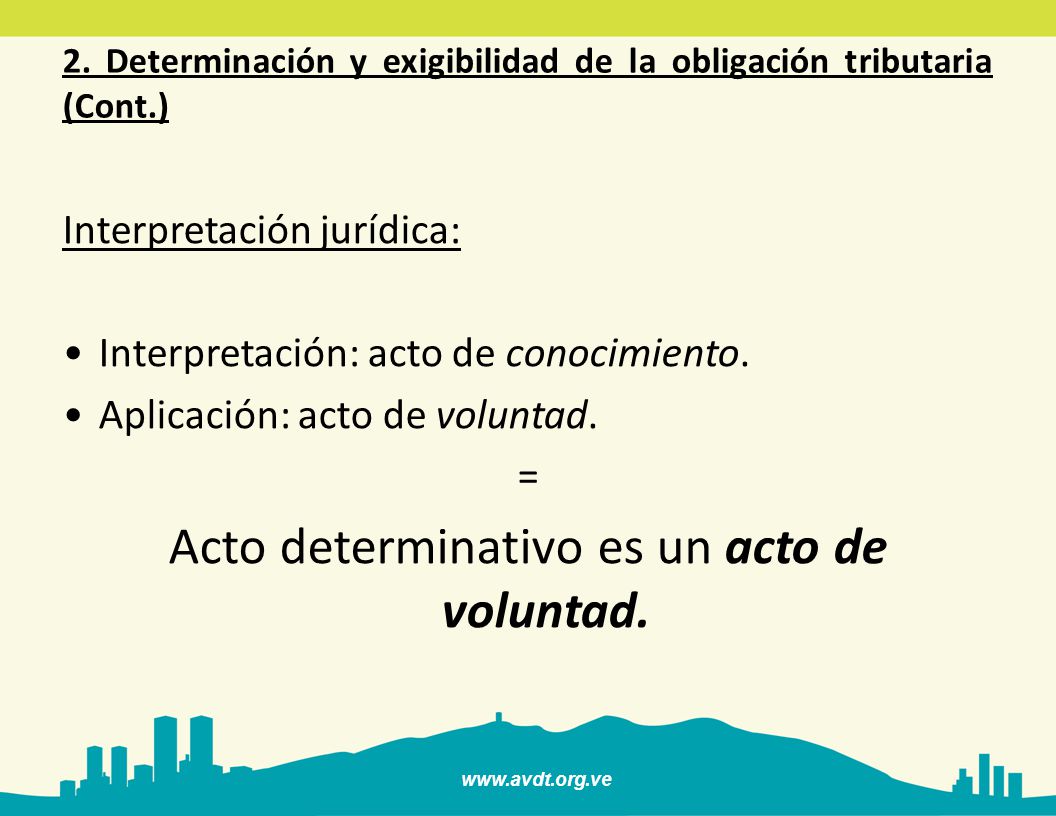 2. Determinación y exigibilidad de la obligación tributaria (Cont.)

Interpretación jurídica:

• Interpretación: acto de conocimiento.
• Aplicación: acto de voluntad.

=

Acto determinativo es un acto de voluntad.

www.avdt.org.ve